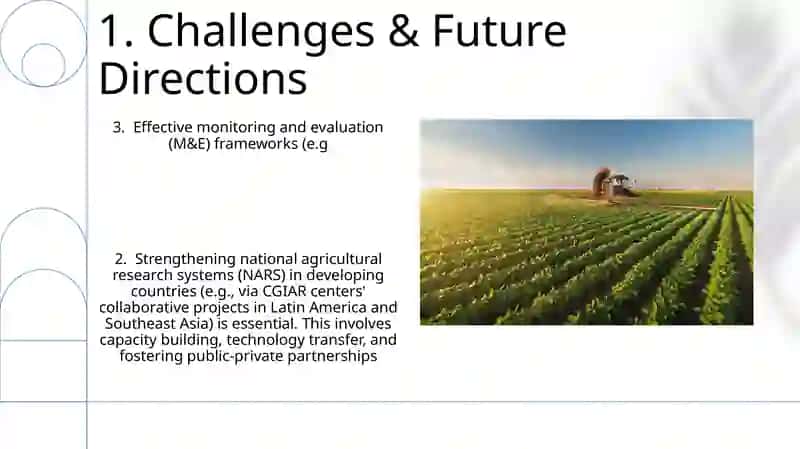 1. Challenges & Future Directions

3. Effective monitoring and evaluation (M&E) frameworks (e.g

2. Strengthening national agricultural research systems (NARS) in developing countries (e.g., via CGIAR centers' collaborative projects in Latin America and Southeast Asia) is essential. This involves capacity building, technology transfer, and fostering public-private partnerships